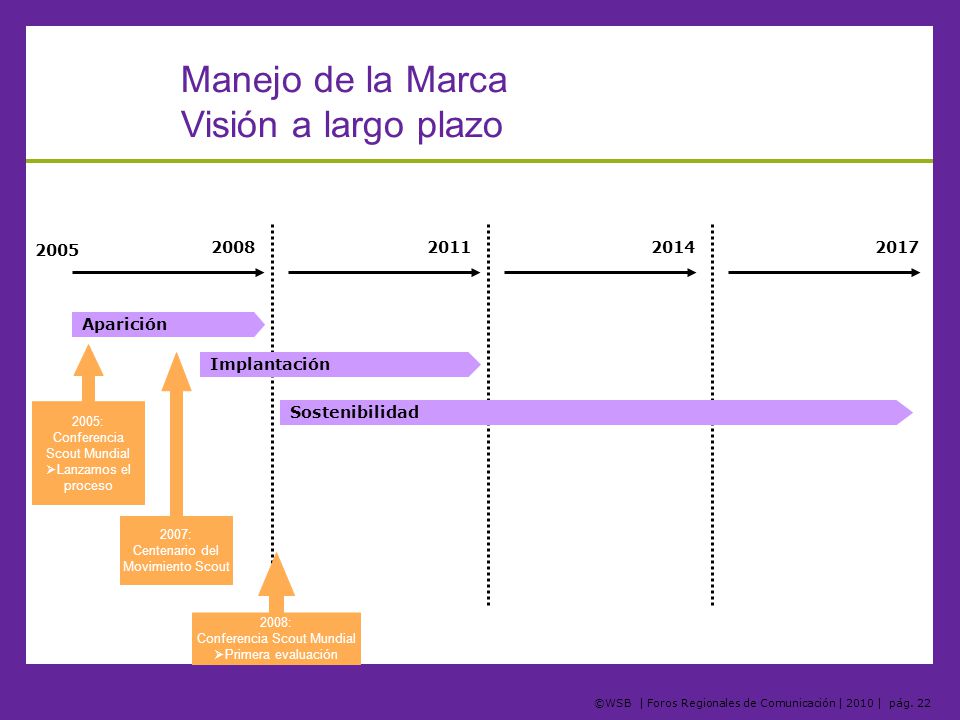 Manejo de la Marca
Visión a largo plazo

2005

2008

2011

2014

2017

Aparición

Implantación

Sostenibilidad

2005:
Conferencia Scout Mundial
➤Lanzamos el proceso

2007:
Centenario del Movimiento Scout

2008:
Conferencia Scout Mundial
➤Primera evaluación

©WSB | Foros Regionales de Comunicación | 2010 | pág. 22